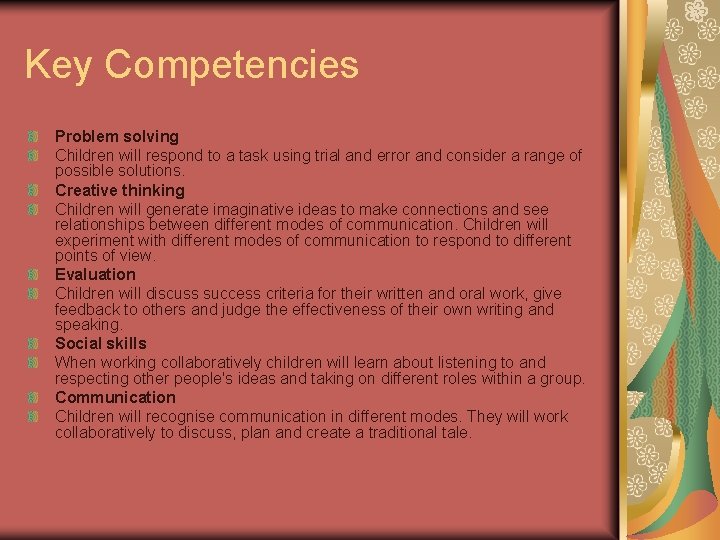 Key Competencies

Problem solving

Children will respond to a task using trial and error and consider a range of possible solutions.

Creative thinking

Children will generate imaginative ideas to make connections and see relationships between different modes of communication. Children will experiment with different modes of communication to respond to different points of view.

Evaluation

Children will discuss success criteria for their written and oral work, give feedback to others and judge the effectiveness of their own writing and speaking.

Social skills

When working collaboratively children will learn about listening to and respecting other people's ideas and taking on different roles within a group.

Communication

Children will recognise communication in different modes. They will work collaboratively to discuss, plan and create a traditional tale.